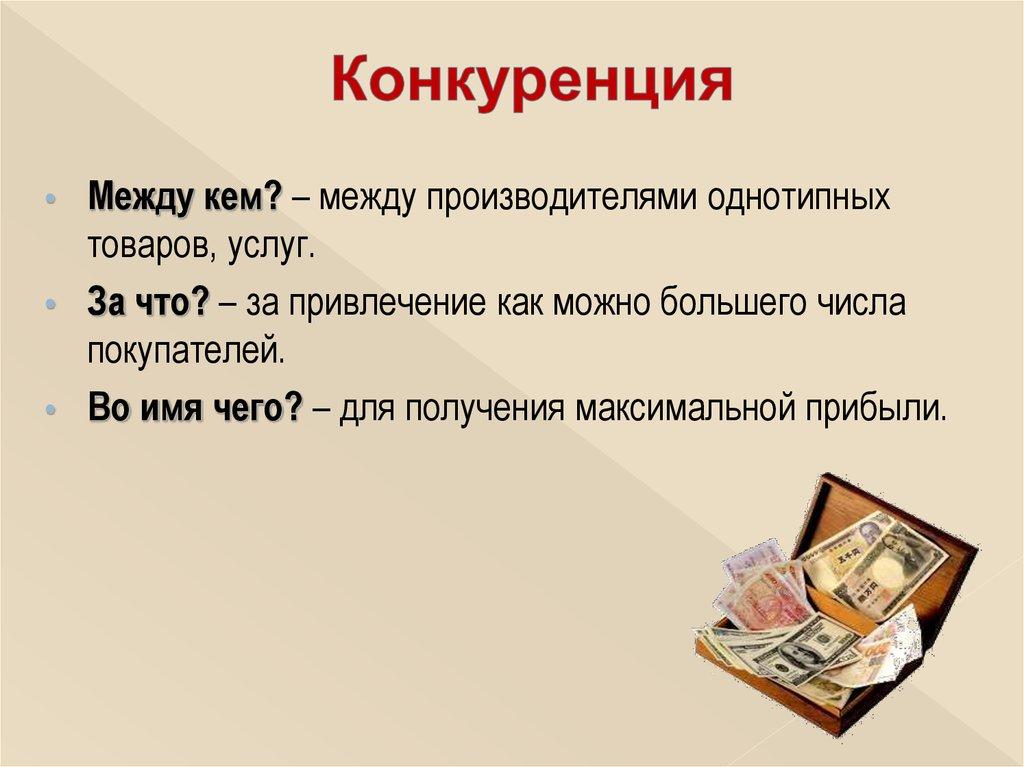 Конкуренция

Между кем? – между производителями однотипных товаров, услуг.

За что? – за привлечение как можно большего числа покупателей.

Во имя чего? – для получения максимальной прибыли.